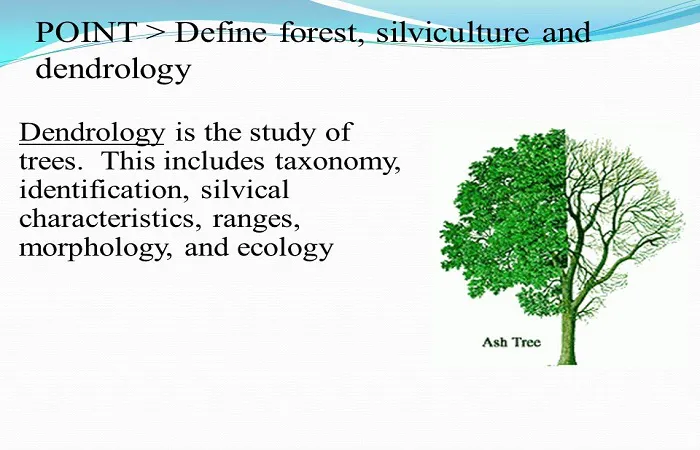 POINT > Define forest, silviculture and dendrology

Dendrology is the study of trees. This includes taxonomy, identification, silvical characteristics, ranges, morphology, and ecology

Ash Tree